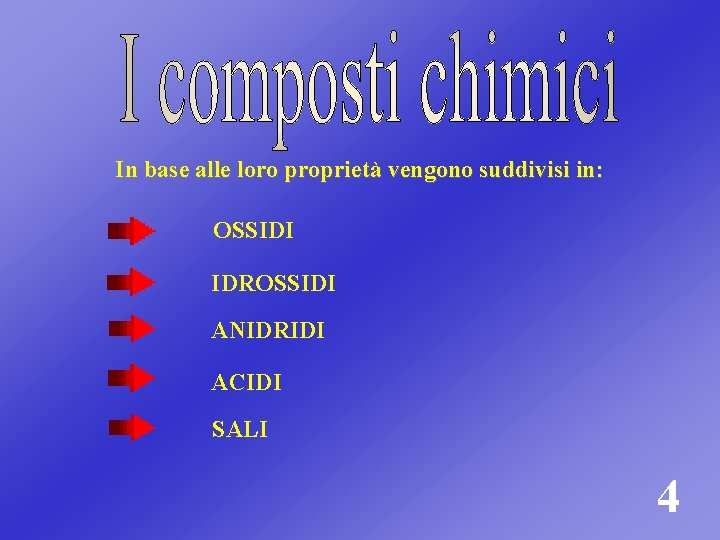 I composti chimici

In base alle loro proprietà vengono suddivisi in:

OSSIDI

IDROSSIDI

ANIDRIDI

ACIDI

SALI

4